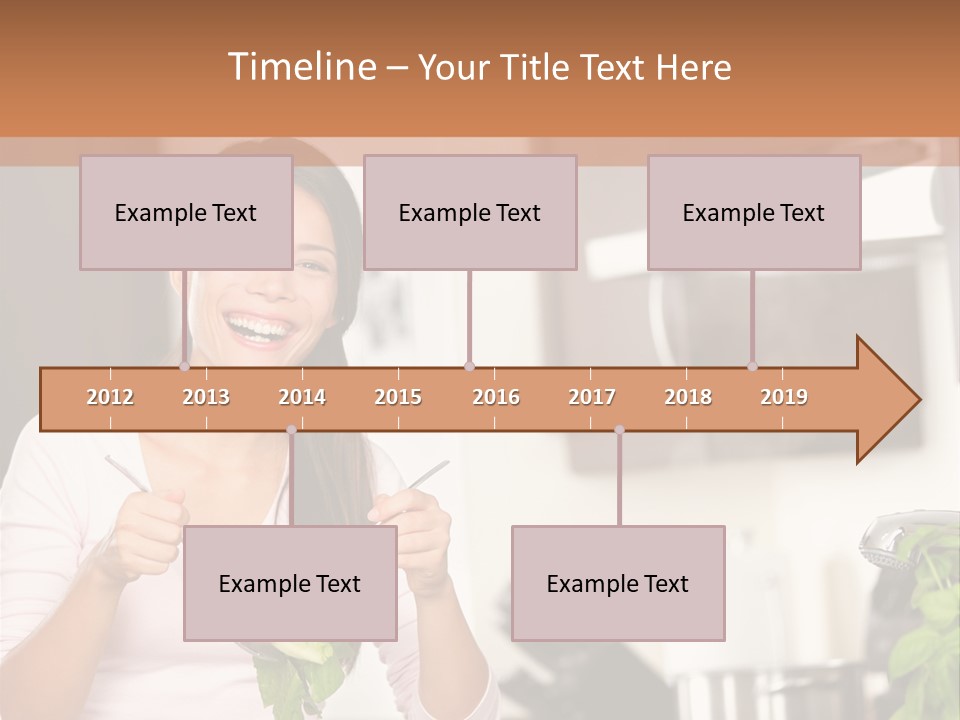 Timeline – Your Title Text Here

Example Text

Example Text

Example Text

2012 2013 2014 2015 2016 2017 2018 2019

Example Text

Example Text